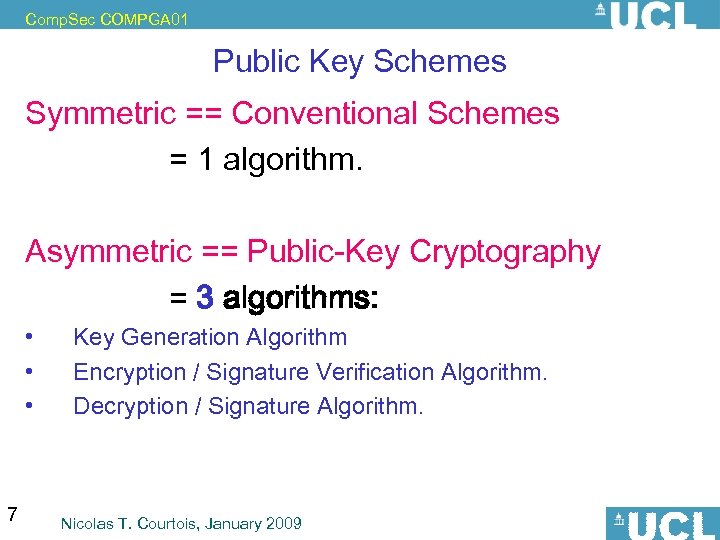 CompSec COMPGA01

UCL

Public Key Schemes

Symmetric == Conventional Schemes

= 1 algorithm.

Asymmetric == Public-Key Cryptography

= 3 algorithms:

• Key Generation Algorithm
• Encryption / Signature Verification Algorithm.
• Decryption / Signature Algorithm.

7

Nicolas T. Courtois, January 2009

UCL